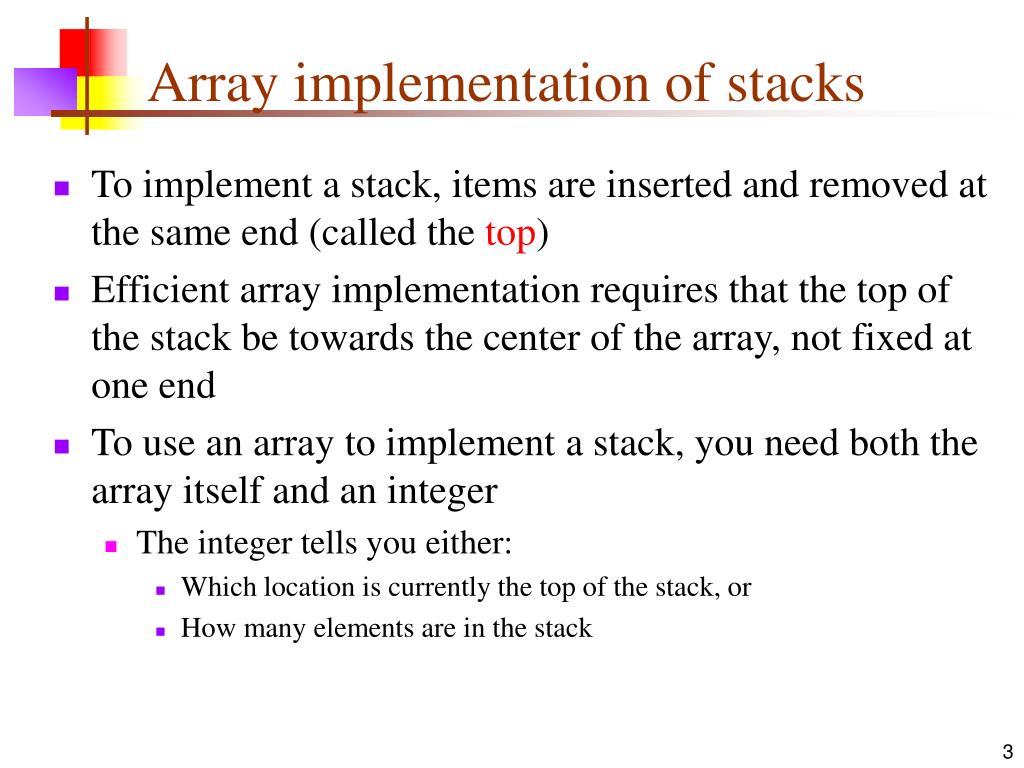 Array implementation of stacks

- To implement a stack, items are inserted and removed at the same end (called the top)
- Efficient array implementation requires that the top of the stack be towards the center of the array, not fixed at one end
- To use an array to implement a stack, you need both the array itself and an integer
  - The integer tells you either:
    - Which location is currently the top of the stack, or
    - How many elements are in the stack

3